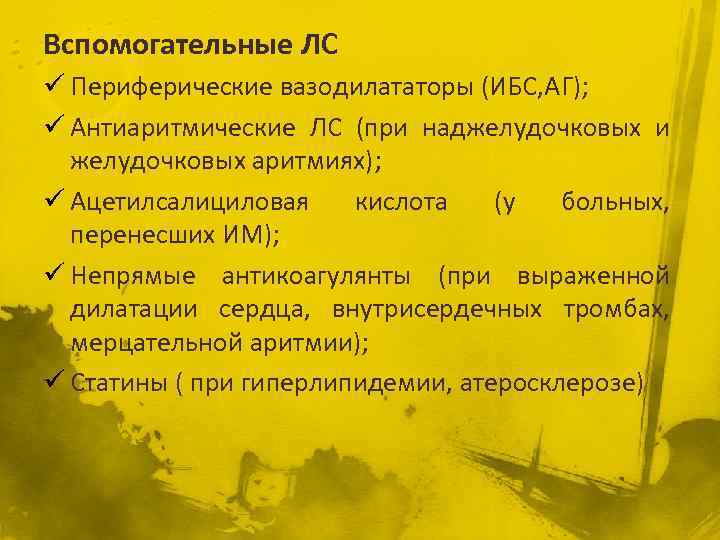 Вспомогательные ЛС

✓ Периферические вазодилататоры (ИБС,АГ);

✓ Антиаритмические ЛС (при наджелудочковых и желудочковых аритмиях);

✓ Ацетилсалициловая кислота (у больных, перенесших ИМ);

✓ Непрямые антикоагулянты (при выраженной дилатации сердца, внутрисердечных тромбах, мерцательной аритмии);

✓ Статины ( при гиперлипидемии, атеросклерозе)